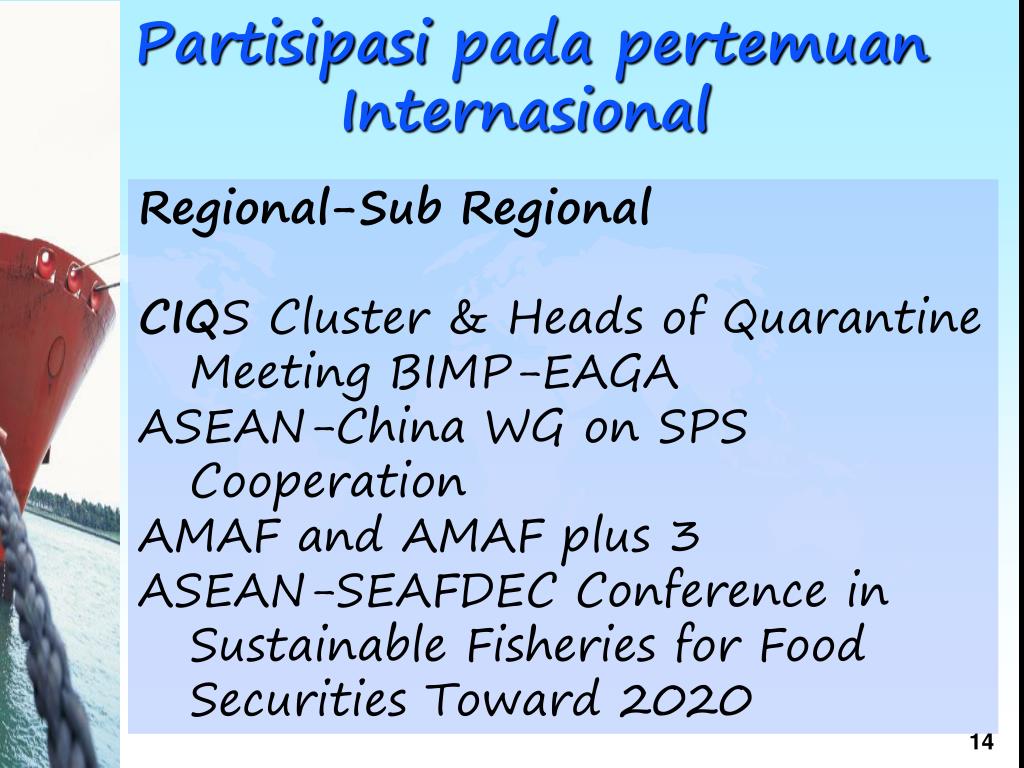 Partisipasi pada pertemuan Internasional

Regional-Sub Regional

CIQS Cluster & Heads of Quarantine Meeting BIMP-EAGA
ASEAN-China WG on SPS Cooperation
AMAF and AMAF plus 3
ASEAN-SEAFDEC Conference in Sustainable Fisheries for Food Securities Toward 2020

14